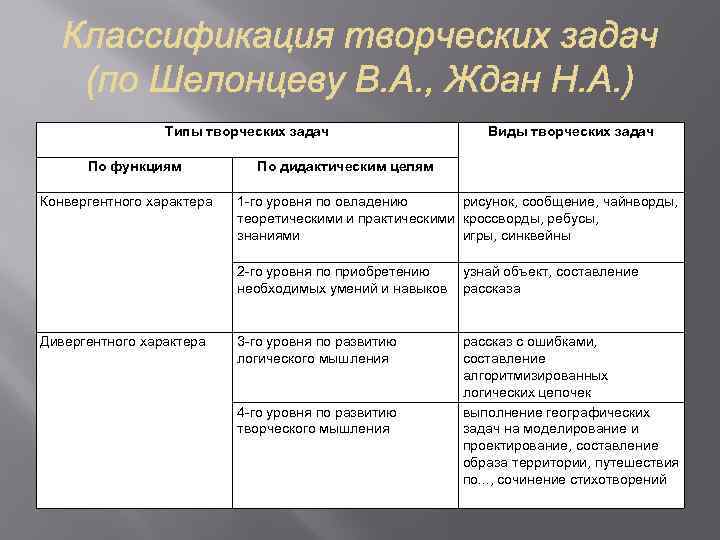 Классификация творческих задач (по Шелонцеву В.А., Ждан Н.А.)

| Типы творческих задач | | Виды творческих задач |
|---|---|---|
| По функциям | По дидактическим целям | |
| Конвергентного характера | 1-го уровня по овладению теоретическими и практическими знаниями | рисунок, сообщение, чайнворды, кроссворды, ребусы, игры, синквейны |
| | 2-го уровня по приобретению необходимых умений и навыков | узнай объект, составление рассказа |
| Дивергентного характера | 3-го уровня по развитию логического мышления | рассказ с ошибками, составление алгоритмизированных логических цепочек |
| | 4-го уровня по развитию творческого мышления | выполнение географических задач на моделирование и проектирование, составление образа территории, путешествия по..., сочинение стихотворений |